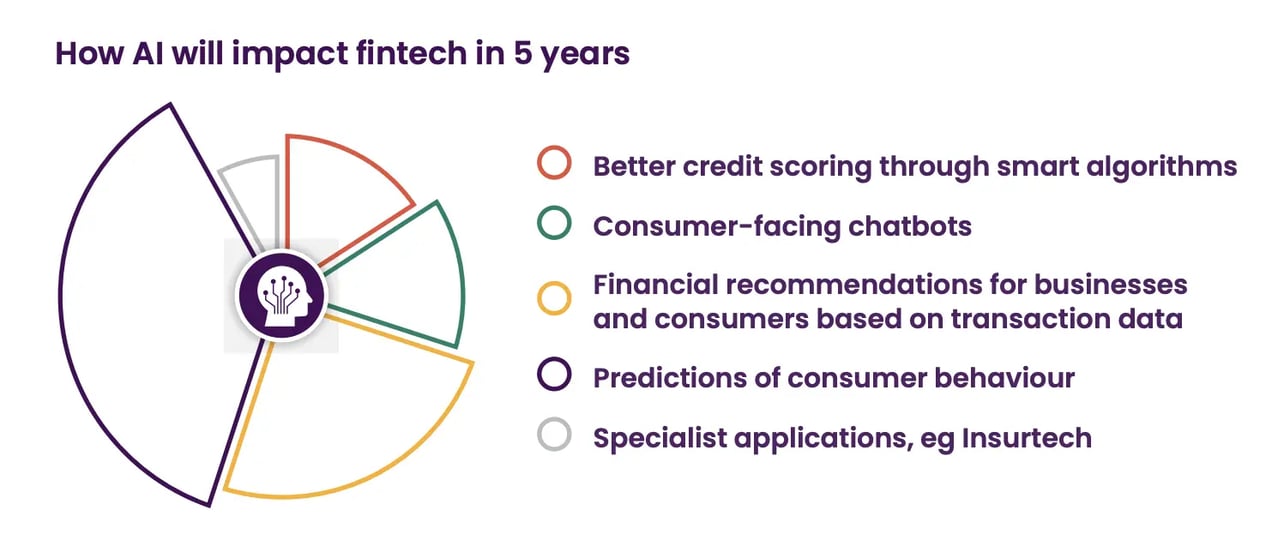 How AI will impact fintech in 5 years

Better credit scoring through smart algorithms

Consumer-facing chatbots

Financial recommendations for businesses and consumers based on transaction data

Predictions of consumer behaviour

Specialist applications, eg Insurtech